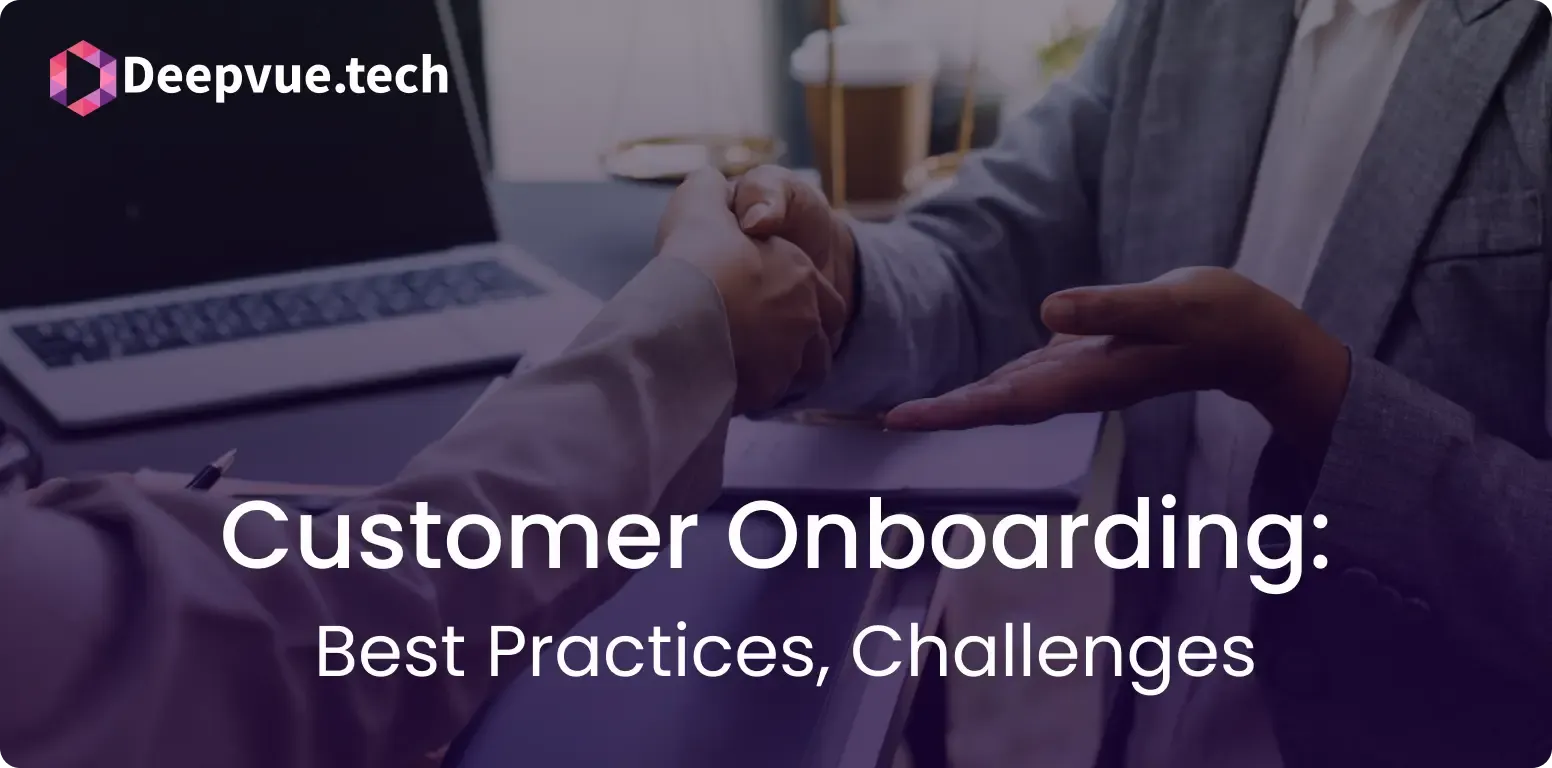 Deepvue.tech

Customer Onboarding:
Best Practices, Challenges